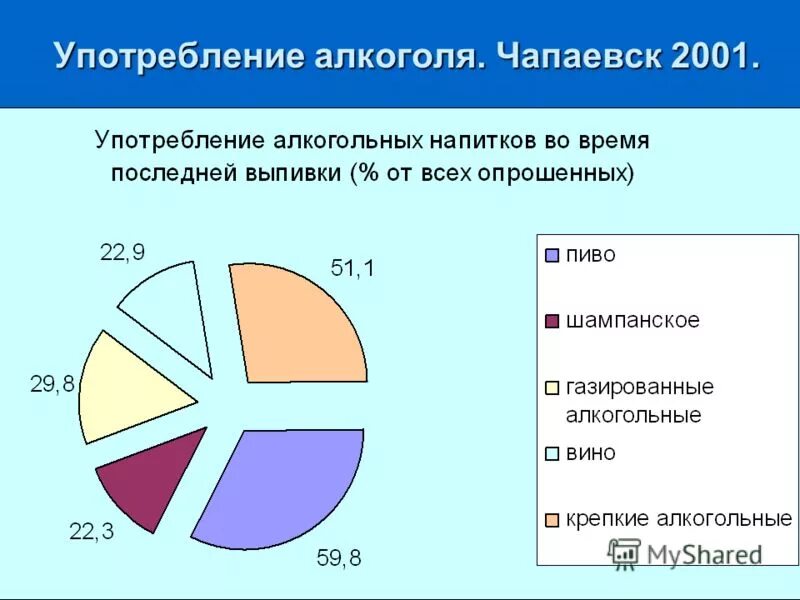 Употребление алкоголя. Чапаевск 2001.

Употребление алкогольных напитков во время последней выпивки (% от всех опрошенных)

22,9

51,1

29,8

22,3

59,8

пиво

шампанское

газированные алкогольные

вино

крепкие алкогольные

MyShared